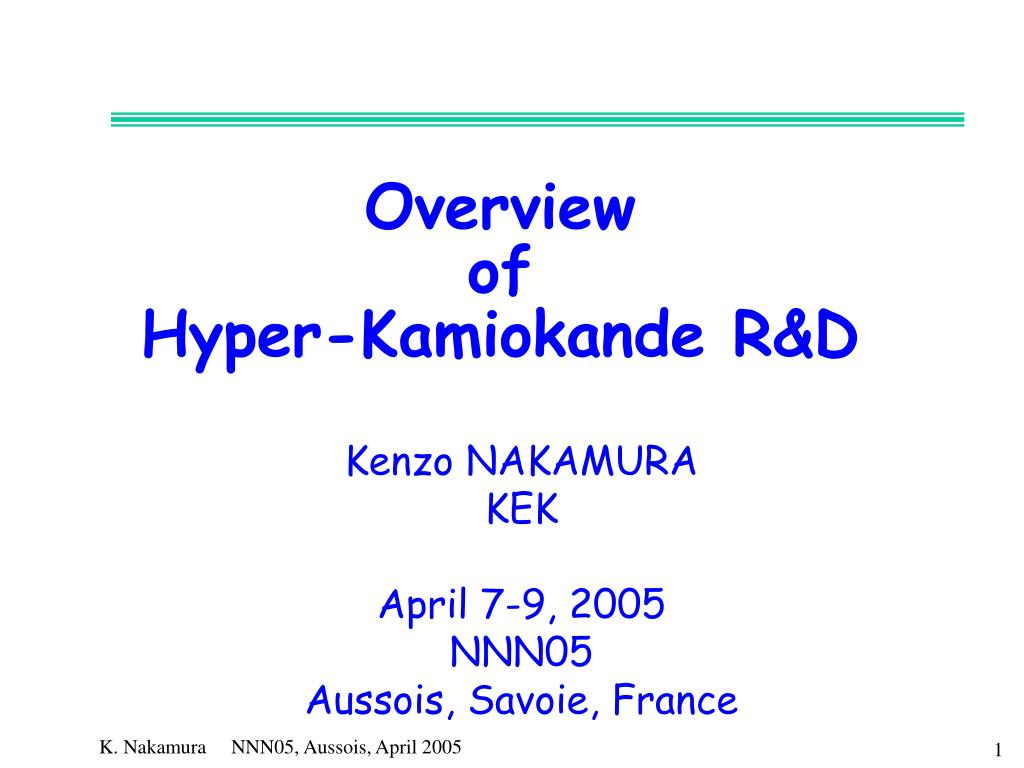 Overview
of
Hyper-Kamiokande R&D

Kenzo NAKAMURA
KEK

April 7-9, 2005
NNN05
Aussois, Savoie, France

K. Nakamura NNN05, Aussois, April 2005

1